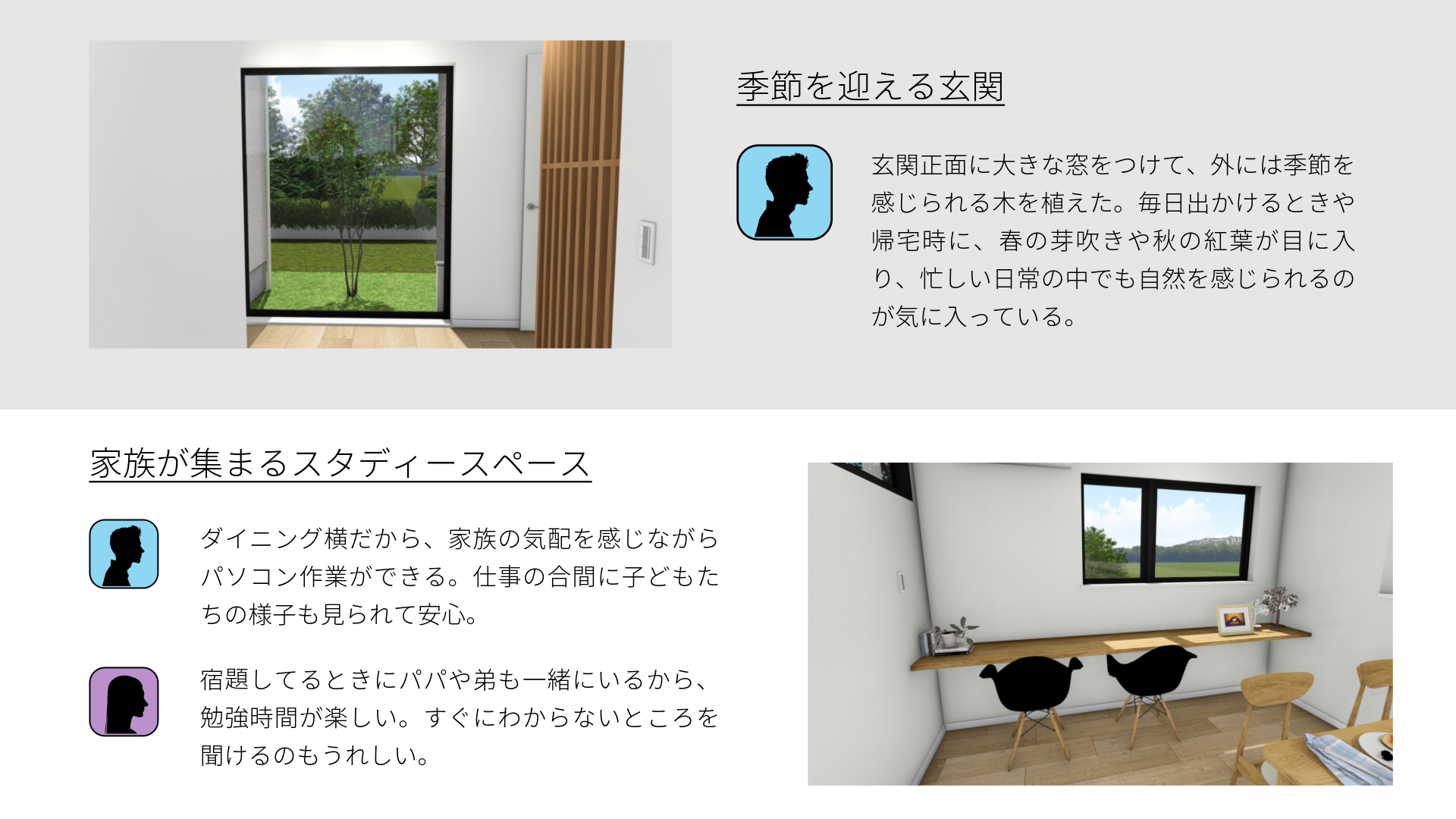 季節を迎える玄関

玄関正面に大きな窓をつけて、外には季節を感じられる木を植えた。毎日出かけるときや帰宅時に、春の芽吹きや秋の紅葉が目に入り、忙しい日常の中でも自然を感じられるのが気に入っている。

家族が集まるスタディースペース

ダイニング横だから、家族の気配を感じながらパソコン作業ができる。仕事の合間に子どもたちの様子も見られて安心。

宿題してるときにパパや弟も一緒にいるから、勉強時間が楽しい。すぐにわからないところを聞けるのもうれしい。